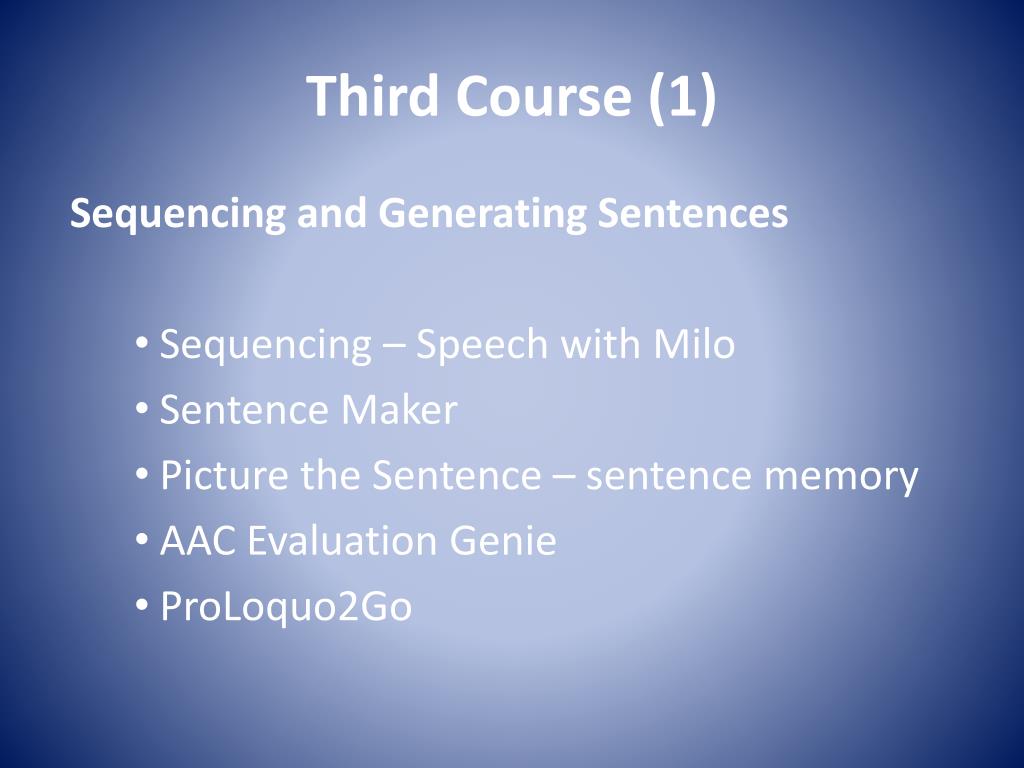 Third Course (1)

Sequencing and Generating Sentences

• Sequencing – Speech with Milo
• Sentence Maker
• Picture the Sentence – sentence memory
• AAC Evaluation Genie
• ProLoquo2Go